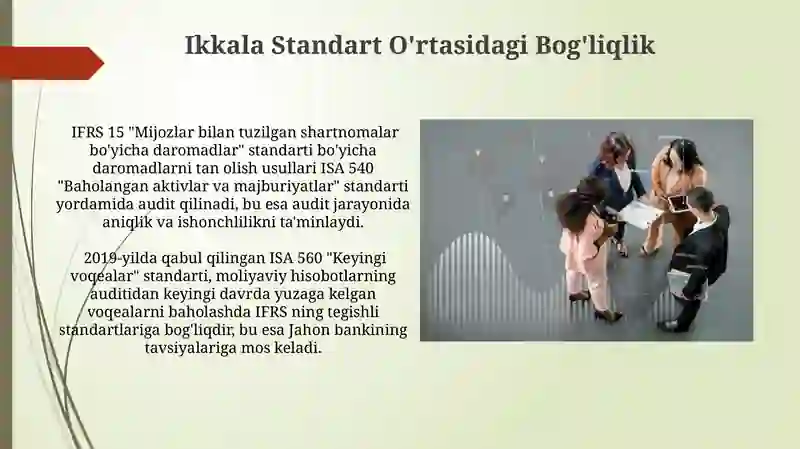 Ikkala Standart O'rtasidagi Bog'liqlik

IFRS 15 "Mijozlar bilan tuzilgan shartnomalar bo'yicha daromadlar" standarti bo'yicha daromadlarni tan olish usullari ISA 540 "Baholangan aktivlar va majburiyatlar" standarti yordamida audit qilinadi, bu esa audit jarayonida aniqlik va ishonchlilikni ta'minlaydi.

2019-yilda qabul qilingan ISA 560 "Keyingi voqealar" standarti, moliyaviy hisobotlarning auditidan keyingi davrda yuzaga kelgan voqealarni baholashda IFRS ning tegishli standartlariga bog'liqdir, bu esa Jahon bankining tavsiyalariga mos keladi.